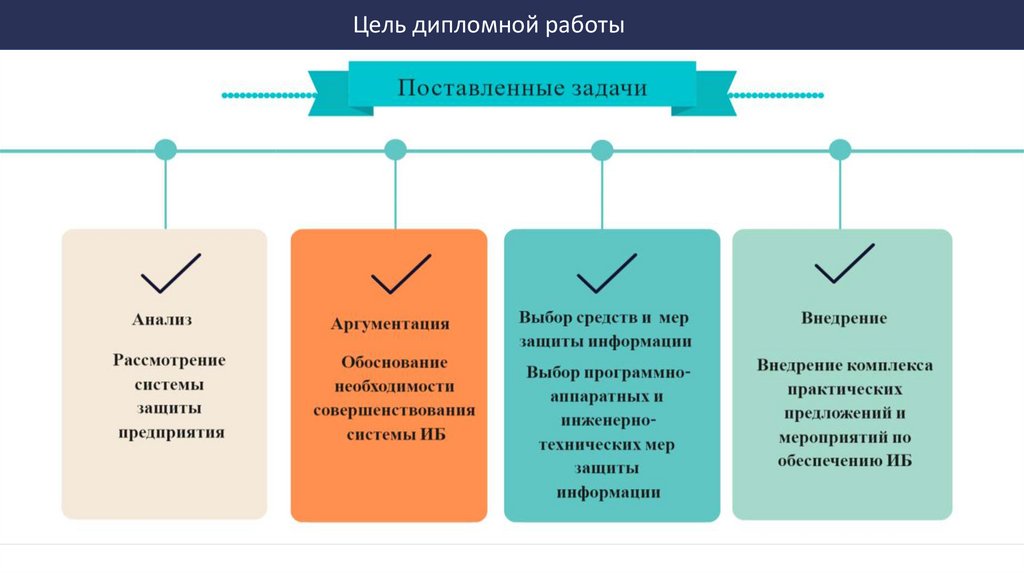 Цель дипломной работы

Поставленные задачи

Анализ

Рассмотрение системы защиты предприятия

Аргументация

Обоснование необходимости совершенствования системы ИБ

Выбор средств и мер защиты информации

Выбор программно-аппаратных и инженерно-технических мер защиты информации

Внедрение

Внедрение комплекса практических предложений и мероприятий по обеспечению ИБ